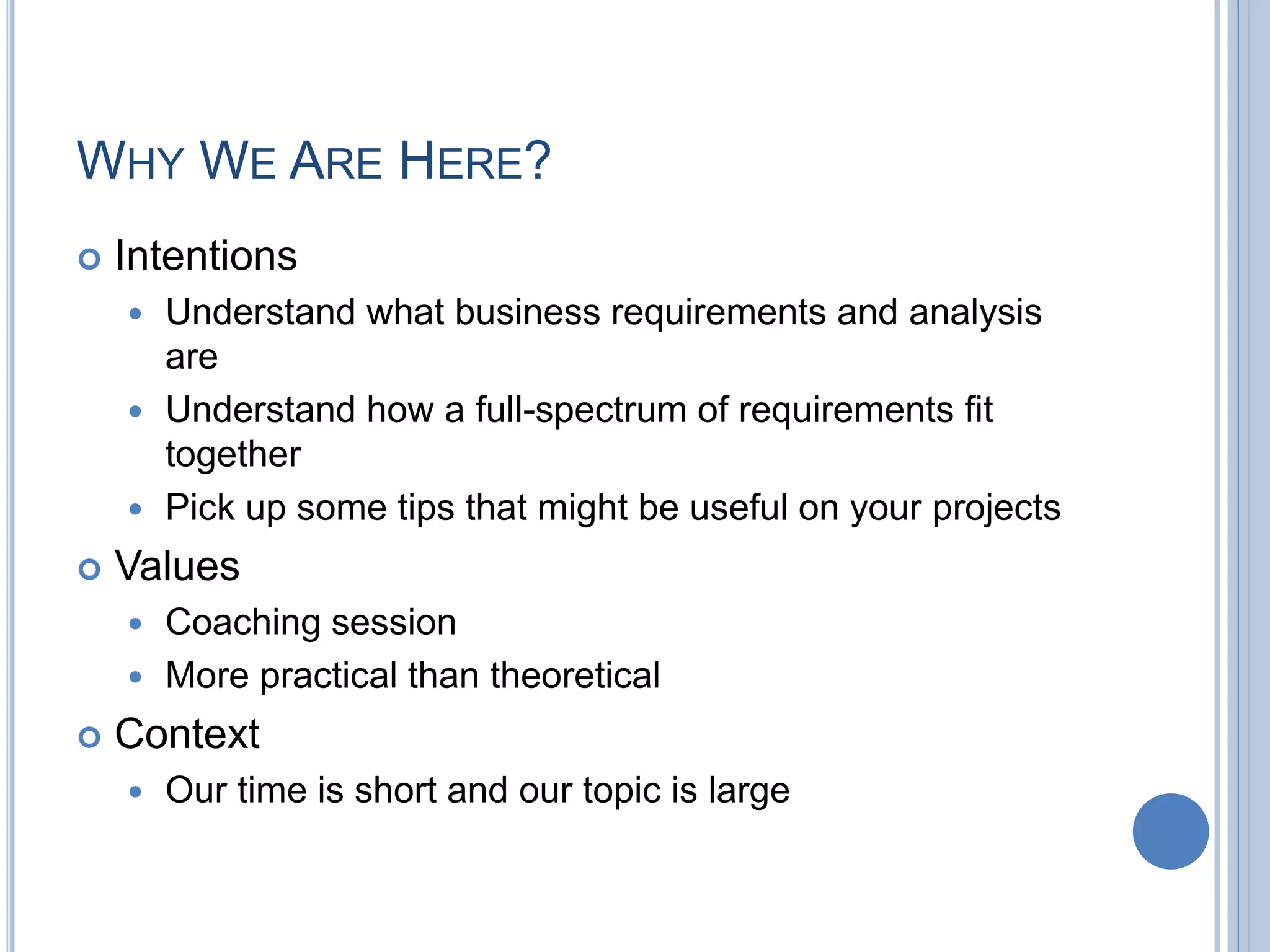 WHY WE ARE HERE?

Intentions

Understand what business requirements and analysis are

Understand how a full-spectrum of requirements fit together

Pick up some tips that might be useful on your projects

Values

Coaching session

More practical than theoretical

Context

Our time is short and our topic is large